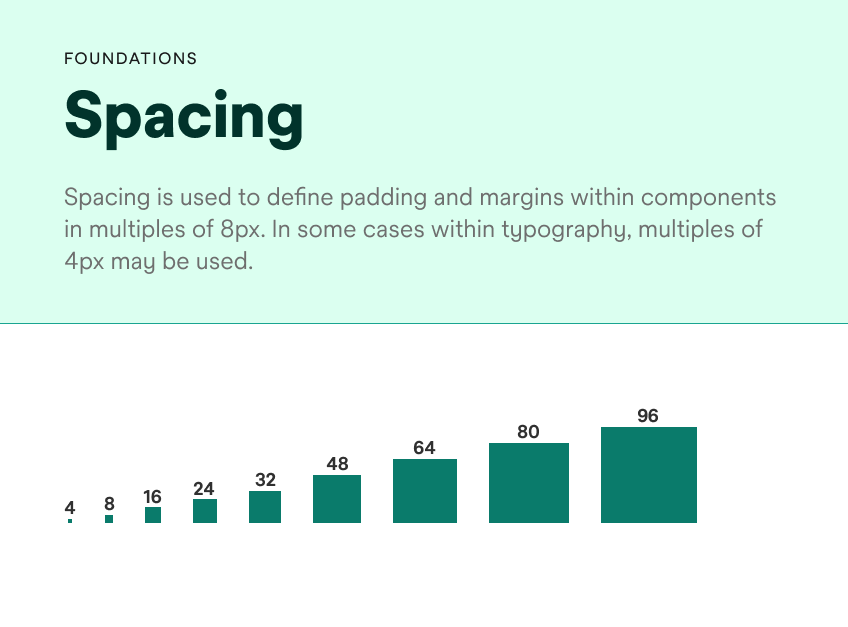 FOUNDATIONS

Spacing

Spacing is used to define padding and margins within components in multiples of 8px. In some cases within typography, multiples of 4px may be used.

4 8 16 24 32 48 64 80 96